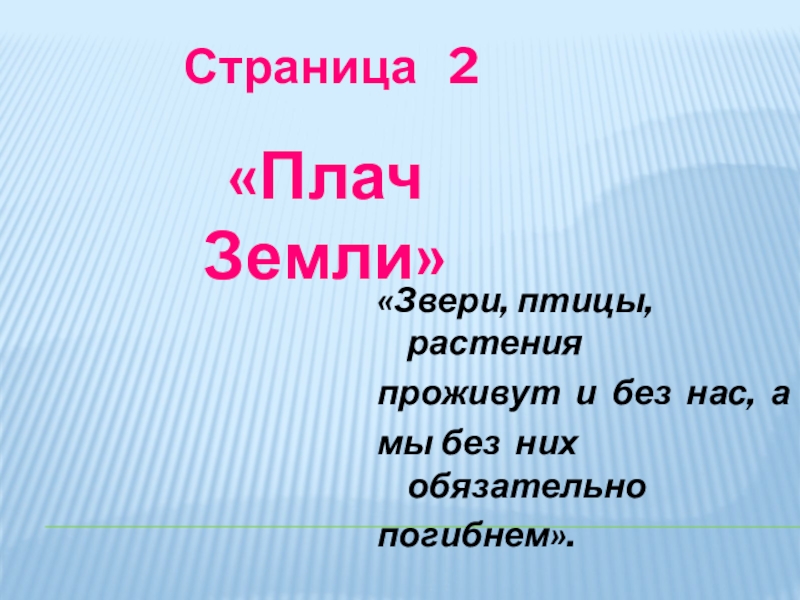 Страница 2

«Плач Земли»

«Звери, птицы, растения проживут и без нас, а мы без них обязательно погибнем».